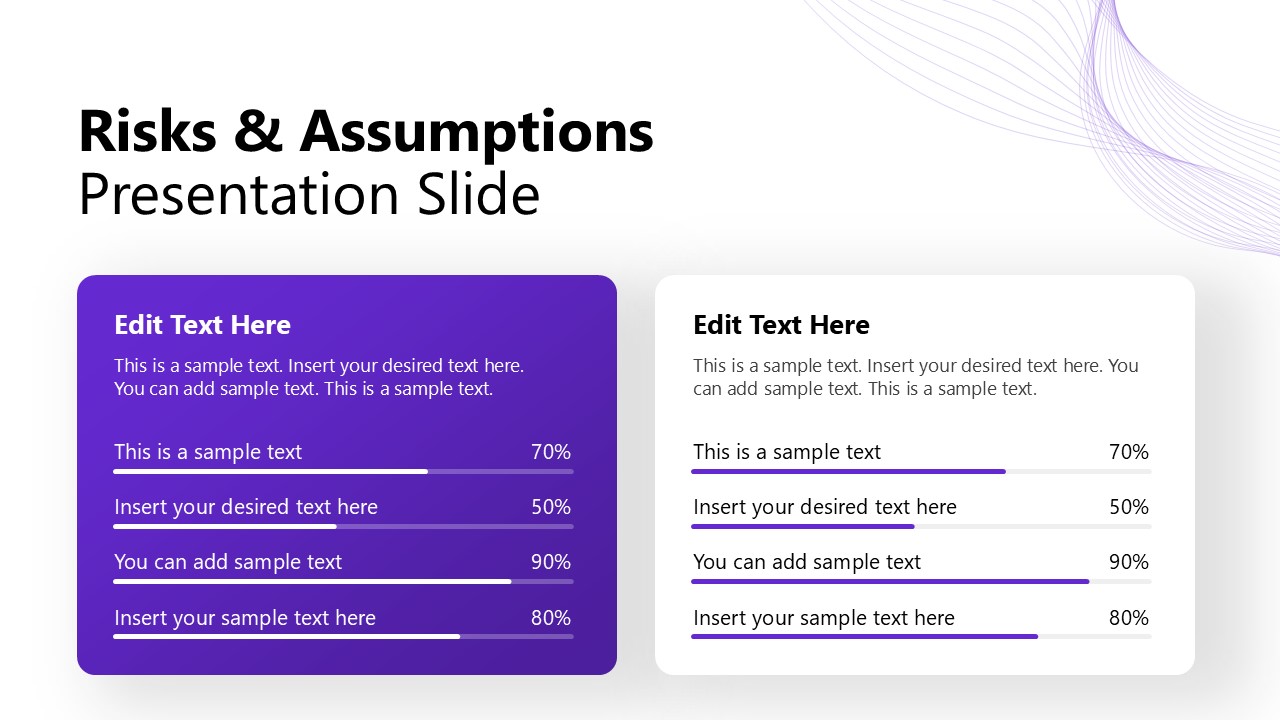 Risks & Assumptions
Presentation Slide

Edit Text Here

This is a sample text. Insert your desired text here. You can add sample text. This is a sample text.

This is a sample text 70%

Insert your desired text here 50%

You can add sample text 90%

Insert your sample text here 80%

Edit Text Here

This is a sample text. Insert your desired text here. You can add sample text. This is a sample text.

This is a sample text 70%

Insert your desired text here 50%

You can add sample text 90%

Insert your sample text here 80%